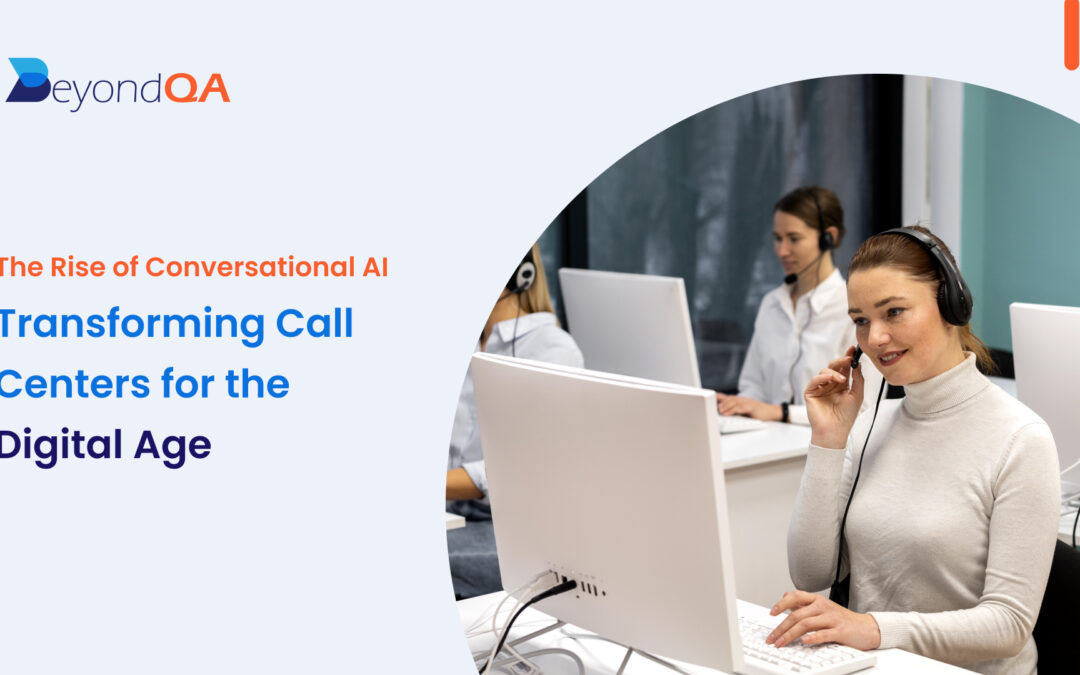 BeyondQA

The Rise of Conversational AI

Transforming Call Centers for the Digital Age